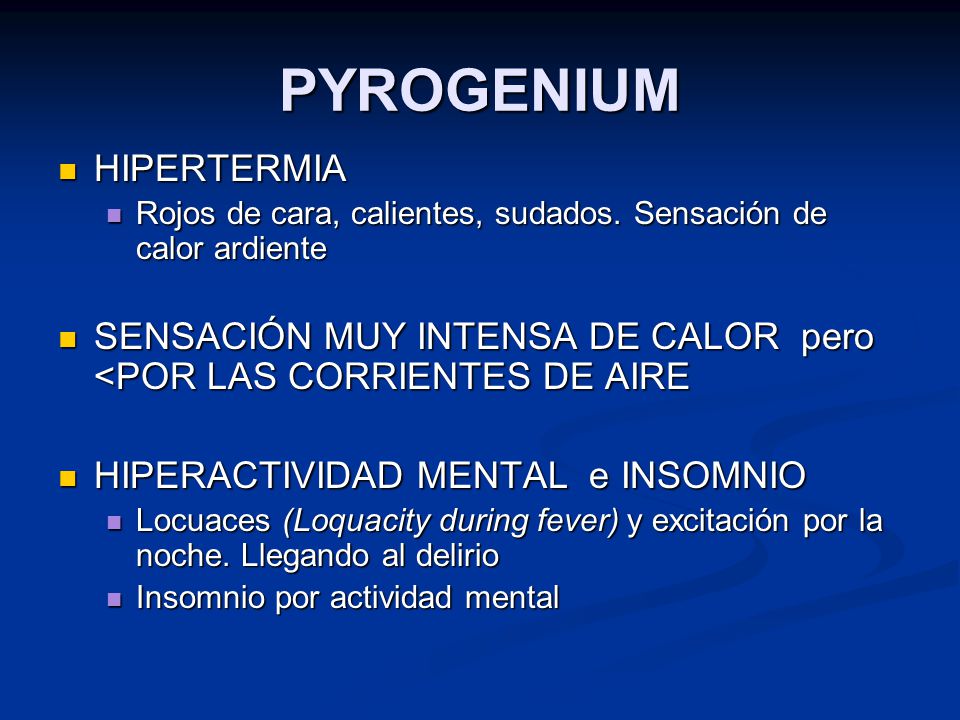 PYROGENIUM

HIPERTERMIA

Rojos de cara, calientes, sudados. Sensación de calor ardiente

SENSACIÓN MUY INTENSA DE CALOR pero <POR LAS CORRIENTES DE AIRE

HIPERACTIVIDAD MENTAL e INSOMNIO

Locuaces (Loquacity during fever) y excitación por la noche. Llegando al delirio

Insomnio por actividad mental